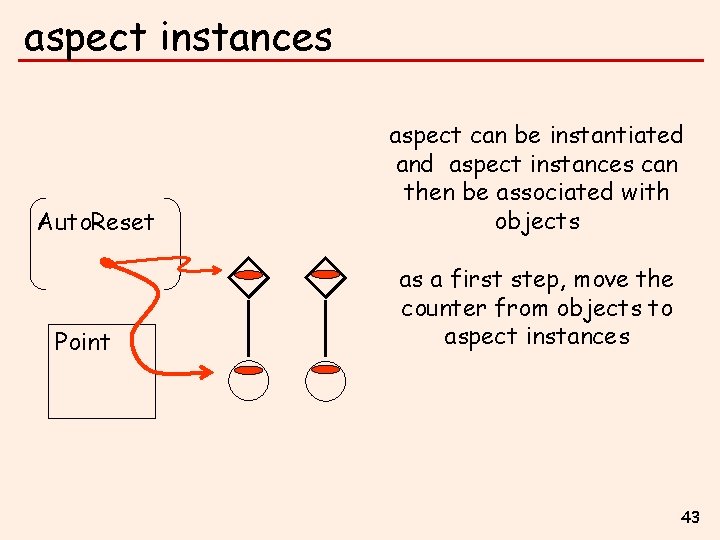 aspect instances

AutoReset

Point

aspect can be instantiated and aspect instances can then be associated with objects

as a first step, move the counter from objects to aspect instances

43